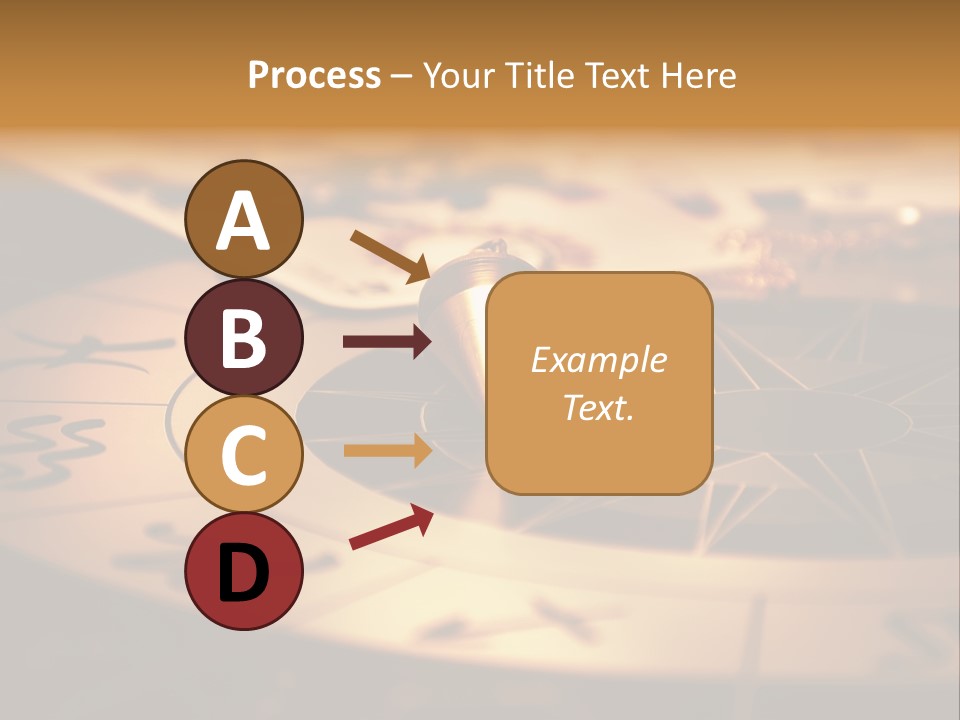 Process – Your Title Text Here

A

B

C

D

Example Text.